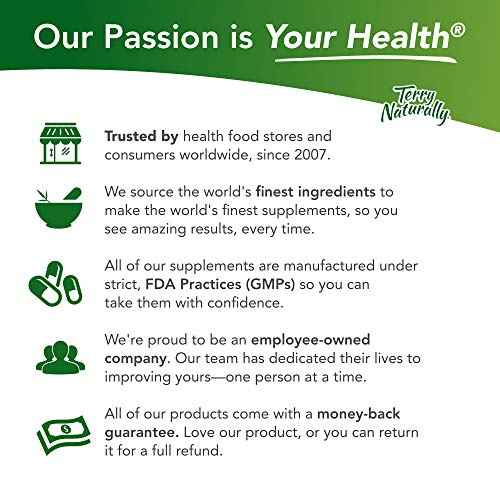 Our Passion is Your Health®

Terry Naturally

Trusted by health food stores and consumers worldwide, since 2007.

We source the world's finest ingredients to make the world's finest supplements, so you see amazing results, every time.

All of our supplements are manufactured under strict, FDA Practices (GMPs) so you can take them with confidence.

We're proud to be an employee-owned company. Our team has dedicated their lives to improving yours—one person at a time.

All of our products come with a money-back guarantee. Love our product, or you can return it for a full refund.